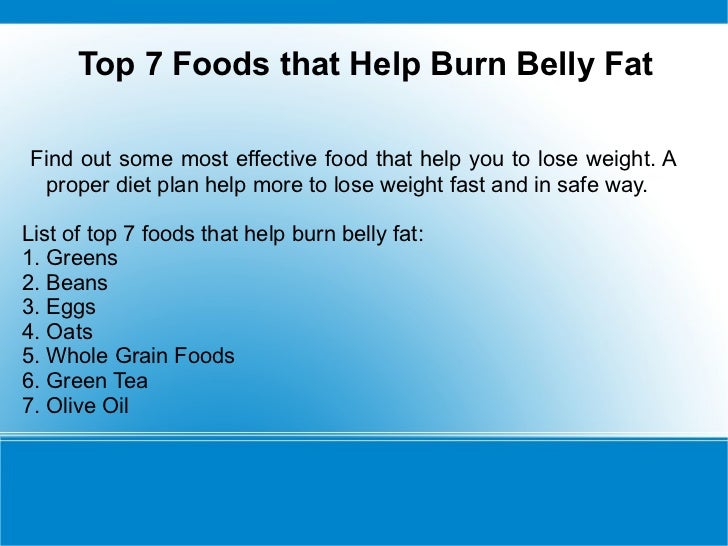 Top 7 Foods that Help Burn Belly Fat

Find out some most effective food that help you to lose weight. A proper diet plan help more to lose weight fast and in safe way.

List of top 7 foods that help burn belly fat:
1. Greens
2. Beans
3. Eggs
4. Oats
5. Whole Grain Foods
6. Green Tea
7. Olive Oil